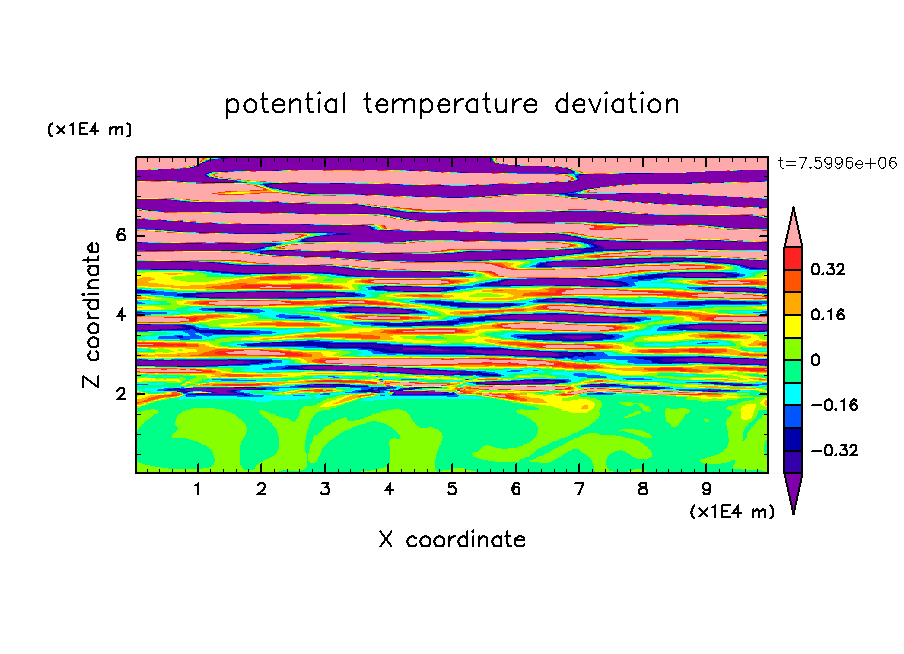 potential temperature deviation

(x1E4 m)

t=7.5996e+06

Z coordinate

6

4

2

0.32

0.16

0

−0.16

−0.32

1 2 3 4 5 6 7 8 9

(x1E4 m)

X coordinate